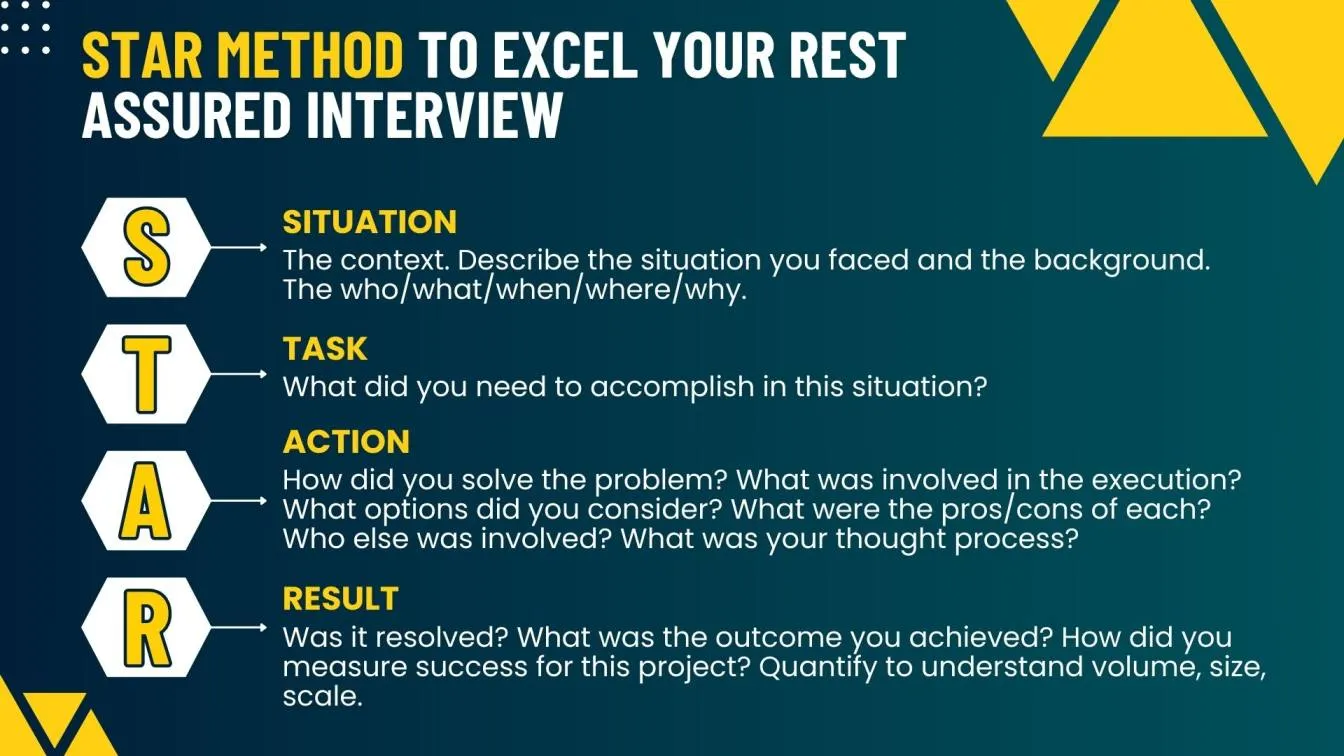 STAR METHOD TO EXCEL YOUR REST ASSURED INTERVIEW

S

SITUATION
The context. Describe the situation you faced and the background. The who/what/when/where/why.

T

TASK
What did you need to accomplish in this situation?

A

ACTION
How did you solve the problem? What was involved in the execution? What options did you consider? What were the pros/cons of each? Who else was involved? What was your thought process?

R

RESULT
Was it resolved? What was the outcome you achieved? How did you measure success for this project? Quantify to understand volume, size, scale.